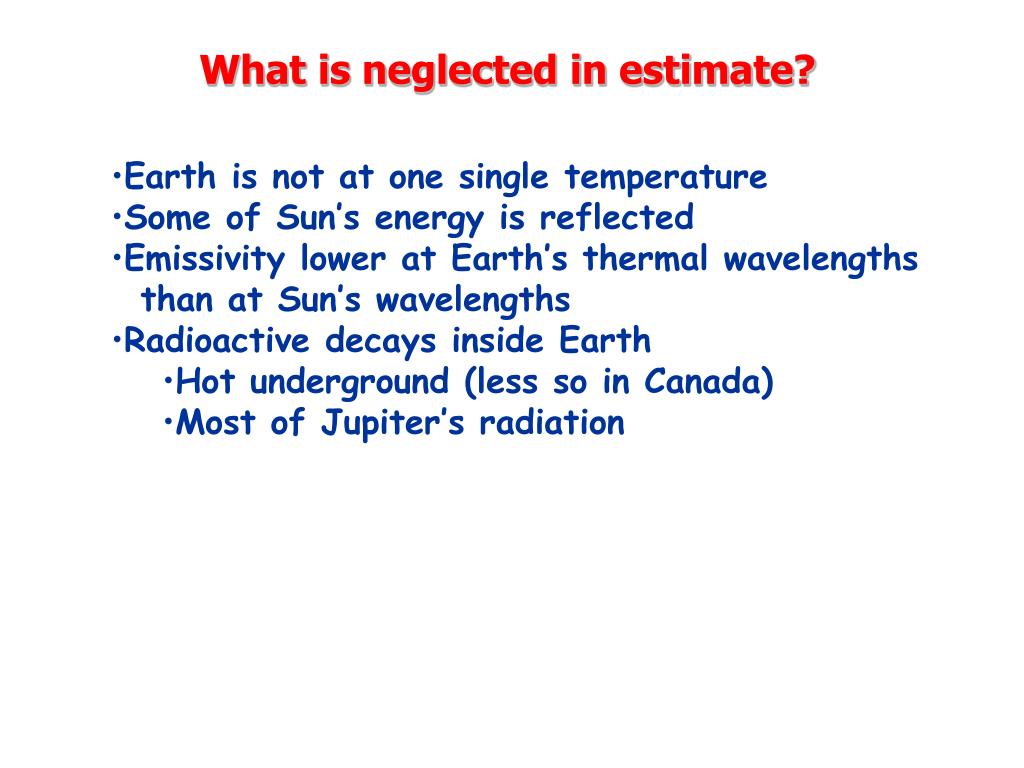 What is neglected in estimate?

•Earth is not at one single temperature
•Some of Sun’s energy is reflected
•Emissivity lower at Earth’s thermal wavelengths than at Sun’s wavelengths
•Radioactive decays inside Earth
•Hot underground (less so in Canada)
•Most of Jupiter’s radiation